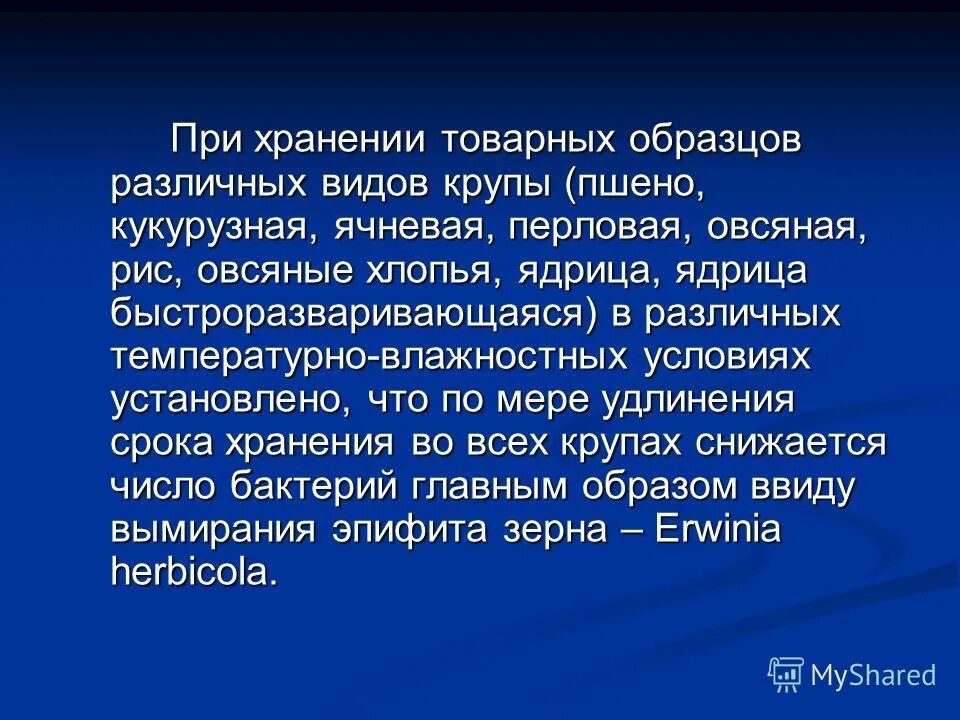 При хранении товарных образцов различных видов крупы (пшено, кукурузная, ячневая, перловая, овсяная, рис, овсяные хлопья, ядрица, ядрица быстроразваривающаяся) в различных температурно-влажностных условиях установлено, что по мере удлинения срока хранения во всех крупах снижается число бактерий главным образом ввиду вымирания эпифита зерна – Erwinia herbicola.

MyShared